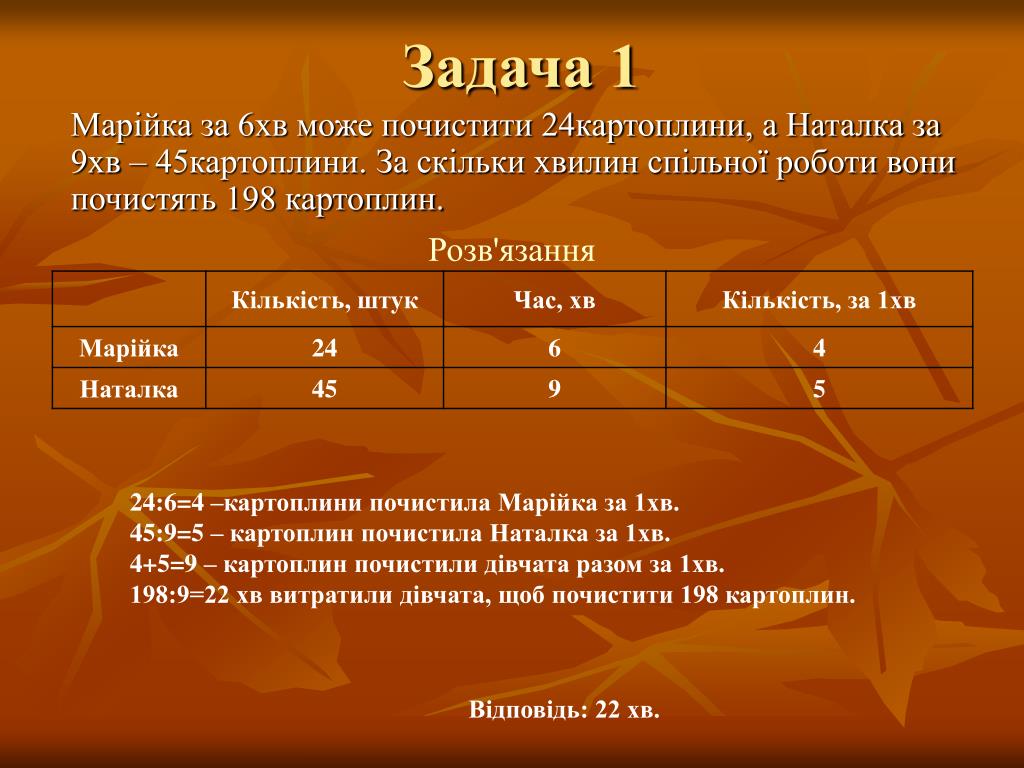 Задача 1

Марійка за 6хв може почистити 24картоплини, а Наталка за 9хв – 45картоплини. За скільки хвилин спільної роботи вони почистять 198 картоплин.

Розв'язання

| | Кількість, штук | Час, хв | Кількість, за 1хв |
|---|---|---|---|
| Марійка | 24 | 6 | 4 |
| Наталка | 45 | 9 | 5 |

24:6=4 –картоплини почистила Марійка за 1хв.
45:9=5 – картоплин почистила Наталка за 1хв.
4+5=9 – картоплин почистили дівчата разом за 1хв.
198:9=22 хв витратили дівчата, щоб почистити 198 картоплин.

Відповідь: 22 хв.